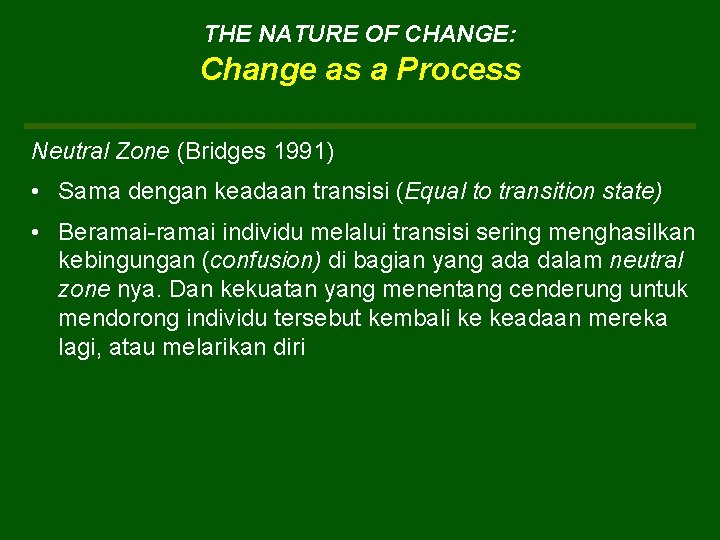 THE NATURE OF CHANGE:
Change as a Process

Neutral Zone (Bridges 1991)

• Sama dengan keadaan transisi (Equal to transition state)

• Beramai-ramai individu melalui transisi sering menghasilkan kebingungan (confusion) di bagian yang ada dalam neutral zone nya. Dan kekuatan yang menentang cenderung untuk mendorong individu tersebut kembali ke keadaan mereka lagi, atau melarikan diri